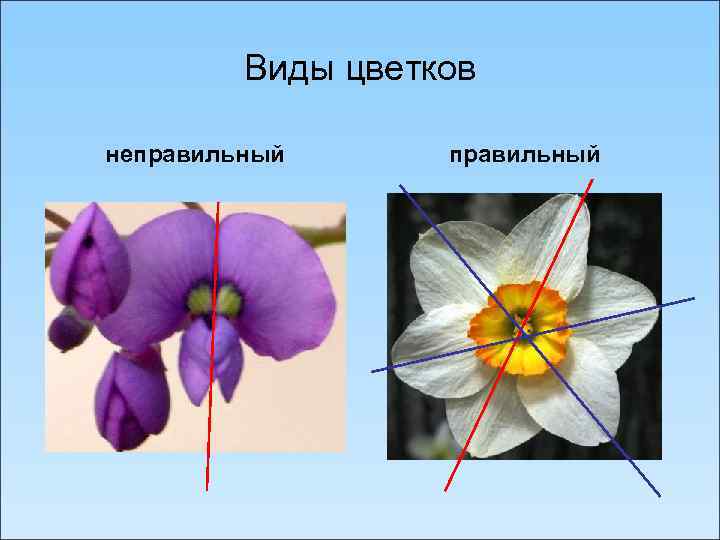 Виды цветков

неправильный

правильный